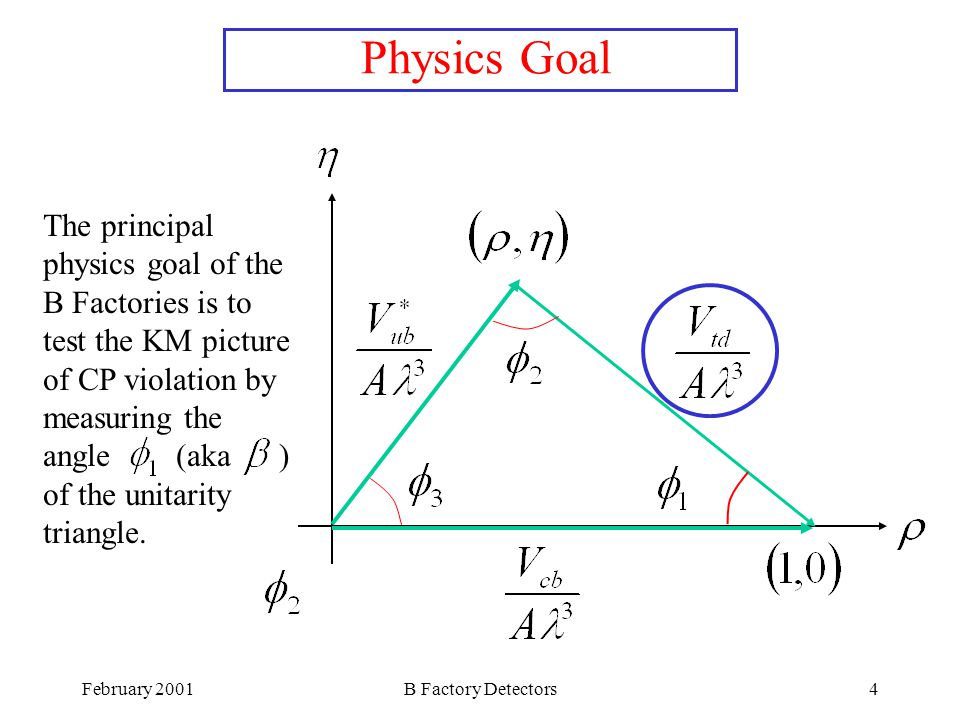 Physics Goal

The principal physics goal of the B Factories is to test the KM picture of CP violation by measuring the angle $\phi_1$ (aka $\beta$) of the unitarity triangle.

$\eta$

$(\rho, \eta)$

$\frac{V_{ub}^*}{A\lambda^3}$

$\phi_2$

$\frac{V_{td}}{A\lambda^3}$

$\phi_3$

$\phi_1$

$\rho$

$(1,0)$

$\phi_2$

$\frac{V_{cb}}{A\lambda^3}$

February 2001

B Factory Detectors

4